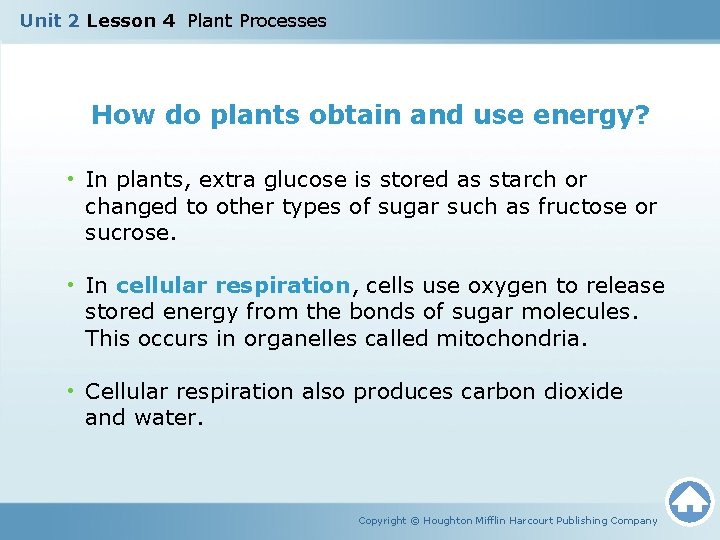 Unit 2 Lesson 4 Plant Processes

How do plants obtain and use energy?

• In plants, extra glucose is stored as starch or changed to other types of sugar such as fructose or sucrose.

• In cellular respiration, cells use oxygen to release stored energy from the bonds of sugar molecules. This occurs in organelles called mitochondria.

• Cellular respiration also produces carbon dioxide and water.

Copyright © Houghton Mifflin Harcourt Publishing Company